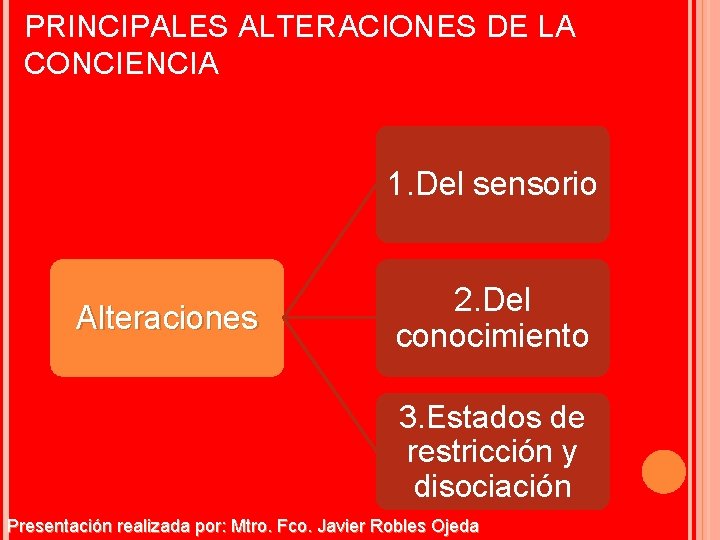 PRINCIPALES ALTERACIONES DE LA CONCIENCIA

Alteraciones

1.Del sensorio

2.Del conocimiento

3.Estados de restricción y disociación

Presentación realizada por: Mtro. Fco. Javier Robles Ojeda